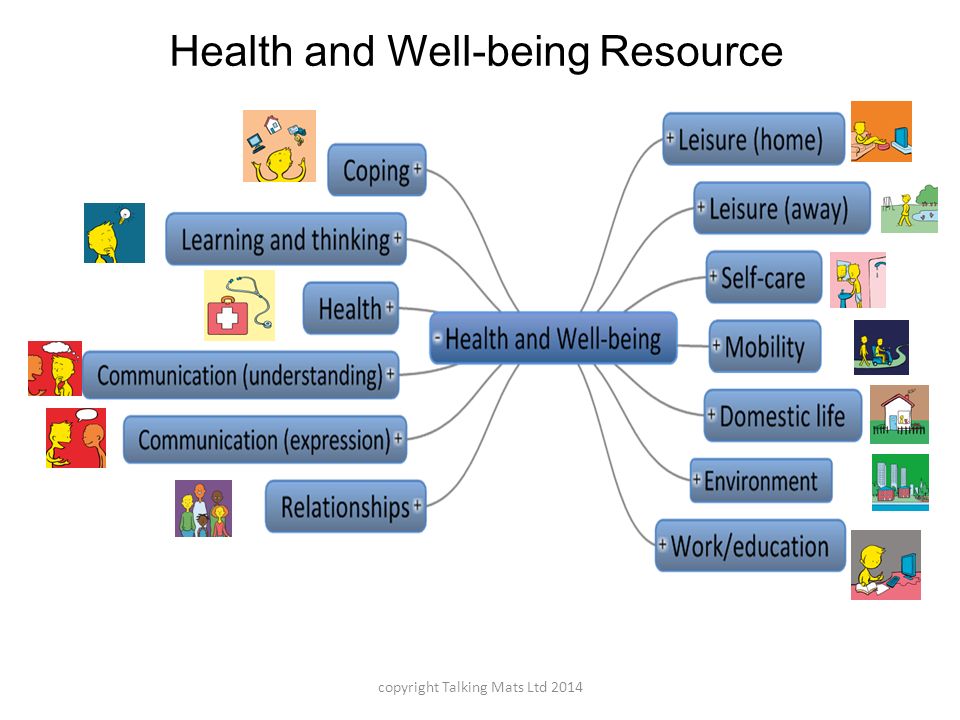 Health and Well-being Resource

Coping +

Learning and thinking +

Health +

Communication (understanding) +

Communication (expression) +

Relationships +

- Health and Well-being

+ Leisure (home)

+ Leisure (away)

+ Self-care

+ Mobility

+ Domestic life

+ Environment

+ Work/education

copyright Talking Mats Ltd 2014